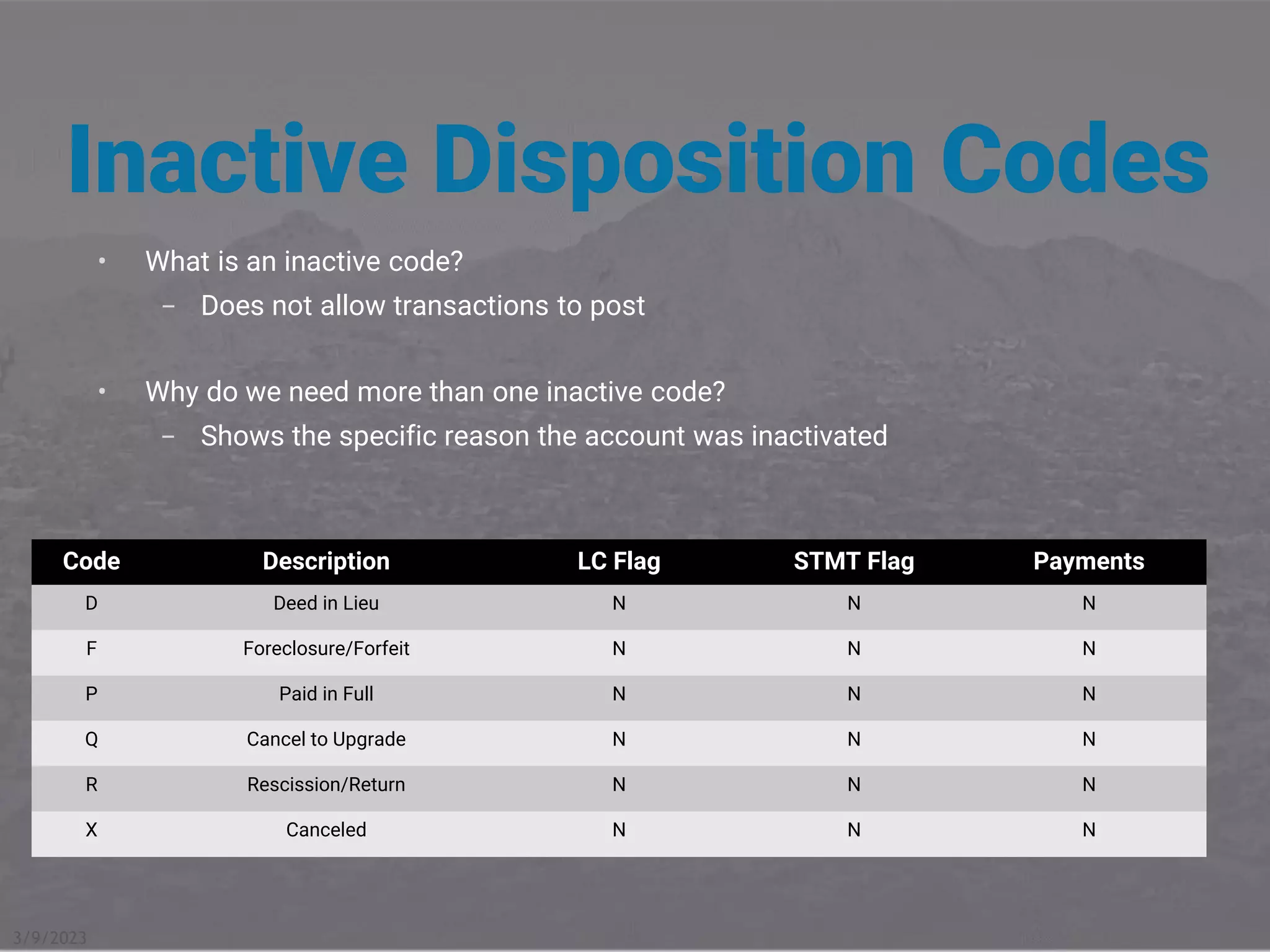 Inactive Disposition Codes

• What is an inactive code?
– Does not allow transactions to post

• Why do we need more than one inactive code?
– Shows the specific reason the account was inactivated

| Code | Description | LC Flag | STMT Flag | Payments |
|---|---|---|---|---|
| D | Deed in Lieu | N | N | N |
| F | Foreclosure/Forfeit | N | N | N |
| P | Paid in Full | N | N | N |
| Q | Cancel to Upgrade | N | N | N |
| R | Rescission/Return | N | N | N |
| X | Canceled | N | N | N |

3/9/2023